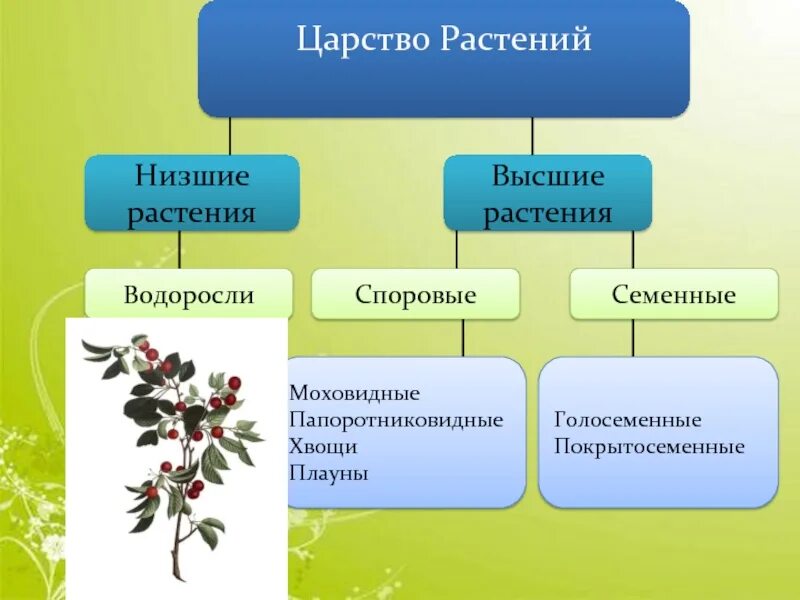 Царство Растений

Низшие растения

Высшие растения

Водоросли

Споровые

Семенные

Моховидные
Папоротниковидные
Хвощи
Плауны

Голосеменные
Покрытосеменные